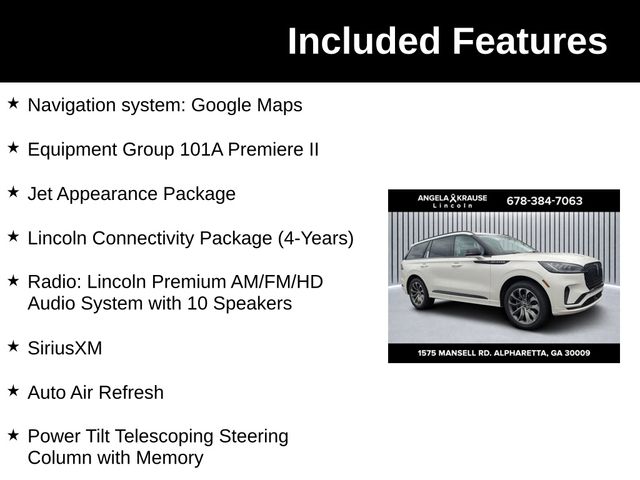 Included Features

★ Navigation system: Google Maps

★ Equipment Group 101A Premiere II

★ Jet Appearance Package

★ Lincoln Connectivity Package (4-Years)

★ Radio: Lincoln Premium AM/FM/HD Audio System with 10 Speakers

★ SiriusXM

★ Auto Air Refresh

★ Power Tilt Telescoping Steering Column with Memory

ANGELA KRAUSE Lincoln 678-384-7063

1575 MANSELL RD. ALPHARETTA, GA 30009